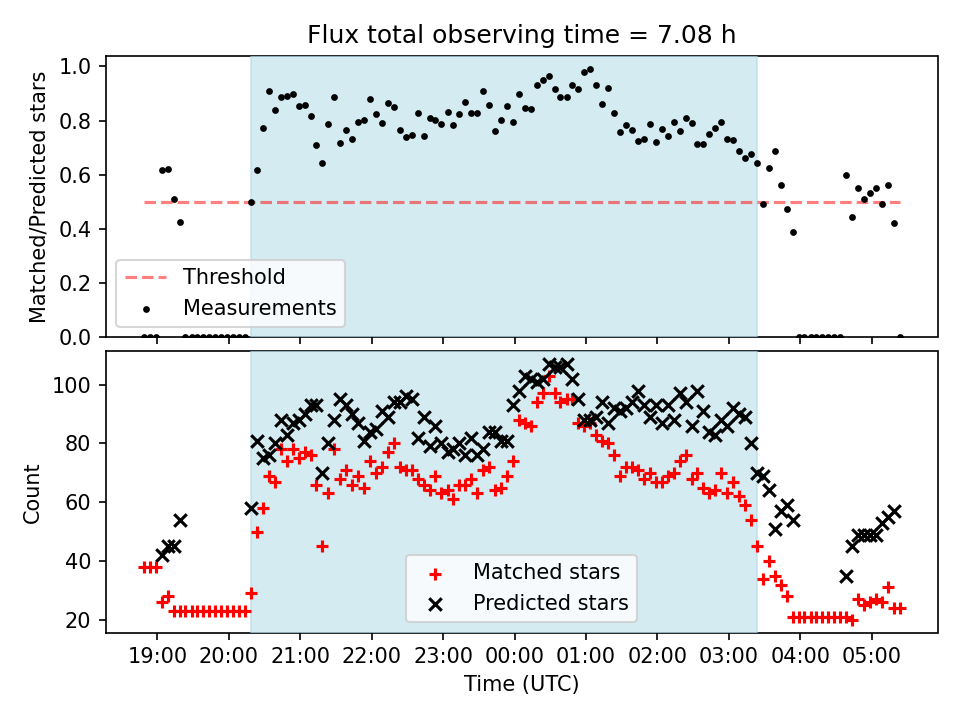 Flux total observing time = 7.08 h

Matched/Predicted stars

1.0
0.8
0.6
0.4
0.2
0.0

Threshold
Measurements

Count

100
80
60
40
20

Matched stars
Predicted stars

19:00
20:00
21:00
22:00
23:00
00:00
01:00
02:00
03:00
04:00
05:00

Time (UTC)